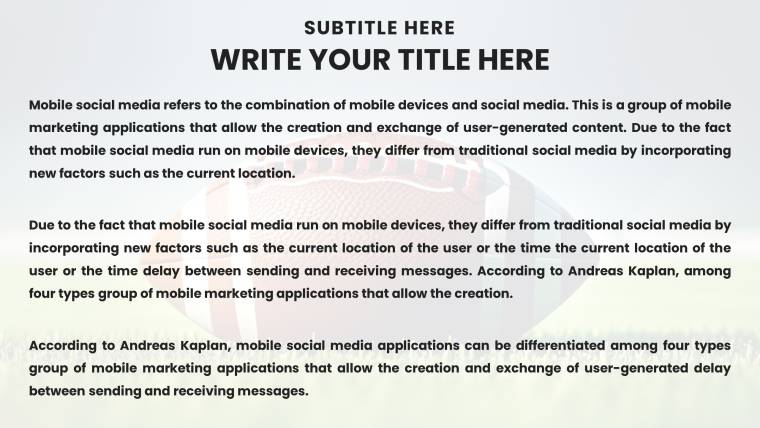 SUBTITLE HERE
WRITE YOUR TITLE HERE

Mobile social media refers to the combination of mobile devices and social media. This is a group of mobile marketing applications that allow the creation and exchange of user-generated content. Due to the fact that mobile social media run on mobile devices, they differ from traditional social media by incorporating new factors such as the current location.

Due to the fact that mobile social media run on mobile devices, they differ from traditional social media by incorporating new factors such as the current location of the user or the time the current location of the user or the time delay between sending and receiving messages. According to Andreas Kaplan, among four types group of mobile marketing applications that allow the creation.

According to Andreas Kaplan, mobile social media applications can be differentiated among four types group of mobile marketing applications that allow the creation and exchange of user-generated delay between sending and receiving messages.